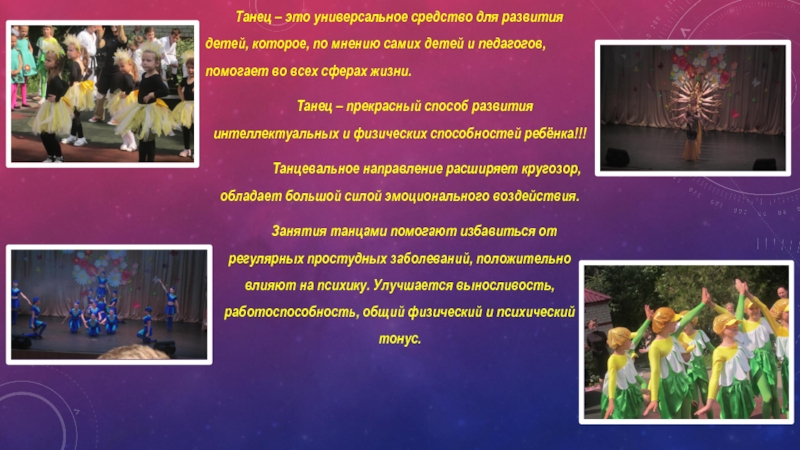 Танец – это универсальное средство для развития детей, которое, по мнению самих детей и педагогов, помогает во всех сферах жизни.

Танец – прекрасный способ развития интеллектуальных и физических способностей ребёнка!!!

Танцевальное направление расширяет кругозор, обладает большой силой эмоционального воздействия.

Занятия танцами помогают избавиться от регулярных простудных заболеваний, положительно влияют на психику. Улучшается выносливость, работоспособность, общий физический и психический тонус.